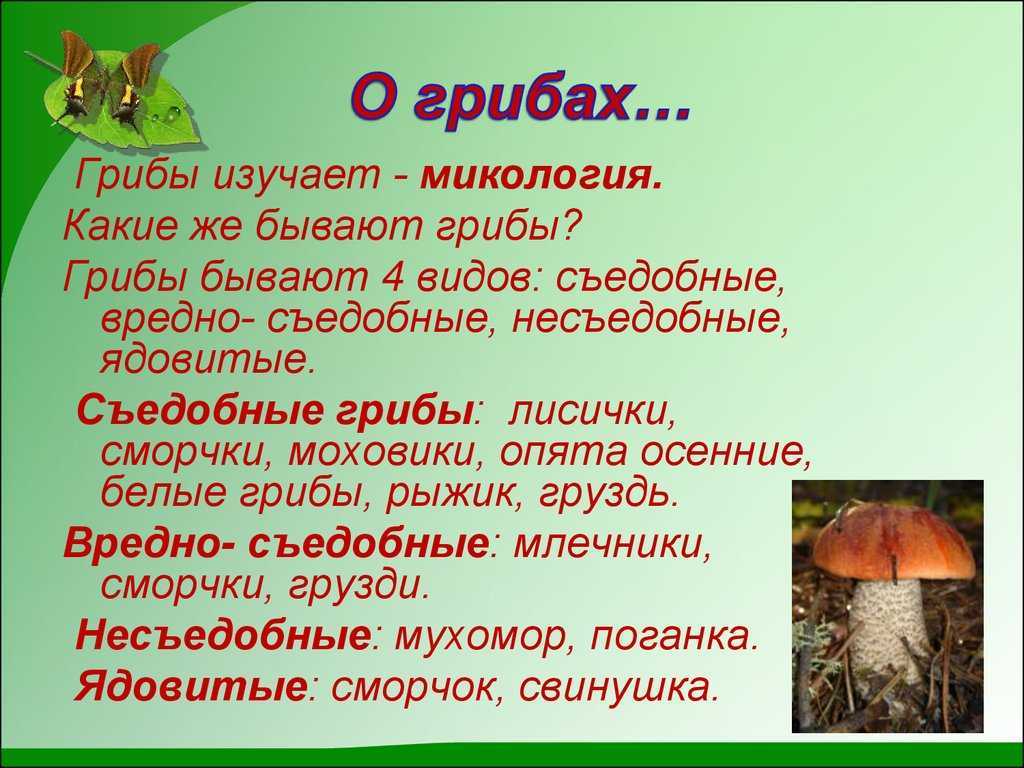 О грибах…

Грибы изучает - микология.

Какие же бывают грибы?

Грибы бывают 4 видов: съедобные, вредно- съедобные, несъедобные, ядовитые.

Съедобные грибы: лисички, сморчки, моховики, опята осенние, белые грибы, рыжик, груздь.

Вредно- съедобные: млечники, сморчки, грузди.

Несъедобные: мухомор, поганка.

Ядовитые: сморчок, свинушка.